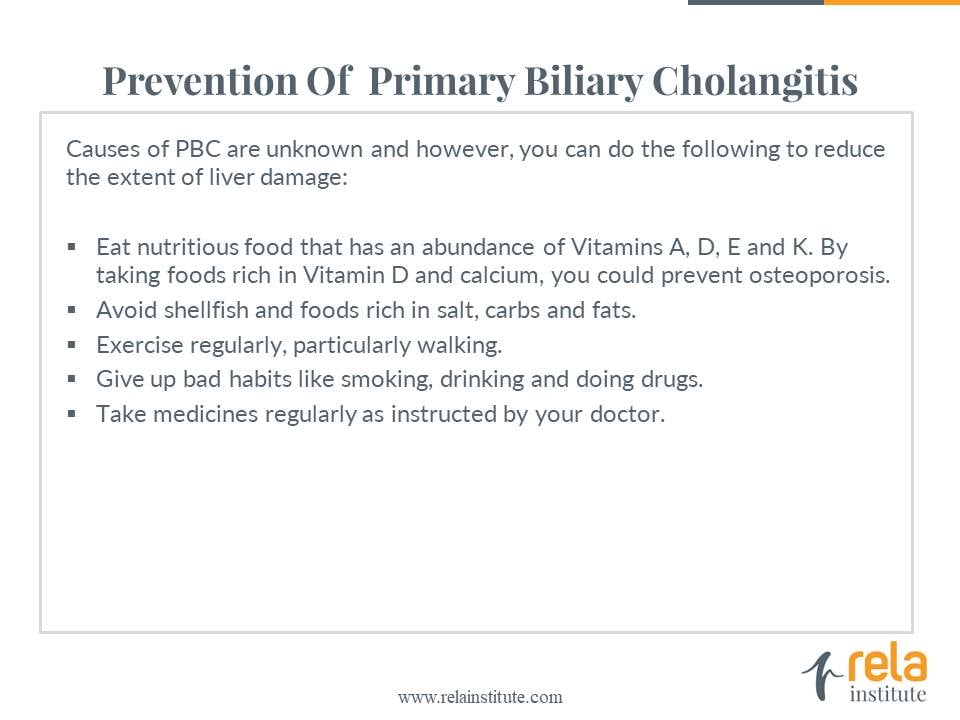 Prevention Of Primary Biliary Cholangitis

Causes of PBC are unknown and however, you can do the following to reduce the extent of liver damage:

▪ Eat nutritious food that has an abundance of Vitamins A, D, E and K. By taking foods rich in Vitamin D and calcium, you could prevent osteoporosis.
▪ Avoid shellfish and foods rich in salt, carbs and fats.
▪ Exercise regularly, particularly walking.
▪ Give up bad habits like smoking, drinking and doing drugs.
▪ Take medicines regularly as instructed by your doctor.

www.relainstitute.com

rela
institute